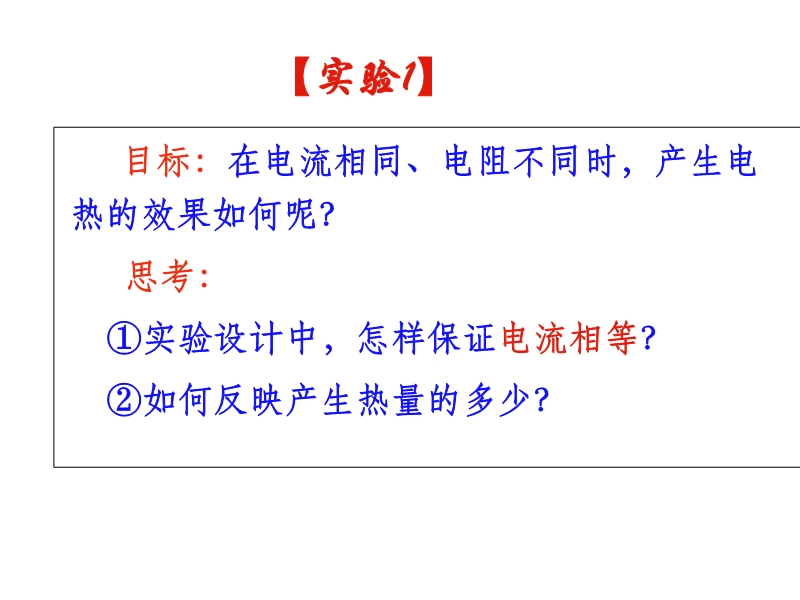 【实验1】

目标：在电流相同、电阻不同时，产生电热的效果如何呢？

思考：

①实验设计中，怎样保证电流相等？

②如何反映产生热量的多少？